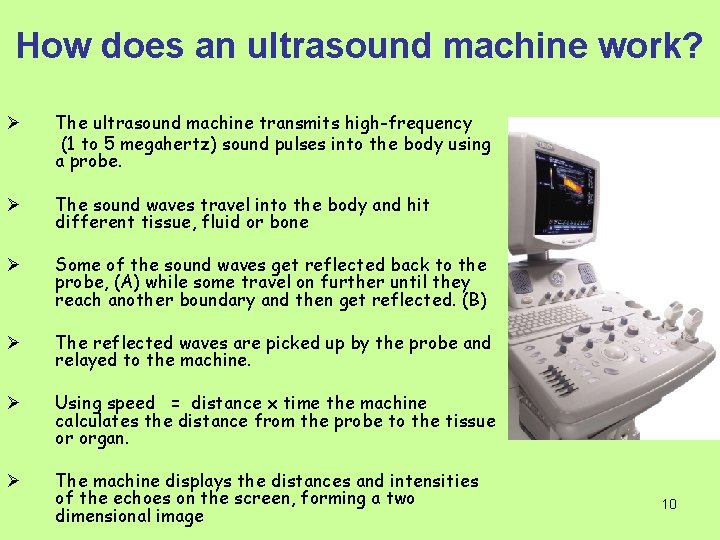 How does an ultrasound machine work?

➢ The ultrasound machine transmits high-frequency (1 to 5 megahertz) sound pulses into the body using a probe.

➢ The sound waves travel into the body and hit different tissue, fluid or bone

➢ Some of the sound waves get reflected back to the probe, (A) while some travel on further until they reach another boundary and then get reflected. (B)

➢ The reflected waves are picked up by the probe and relayed to the machine.

➢ Using speed = distance x time the machine calculates the distance from the probe to the tissue or organ.

➢ The machine displays the distances and intensities of the echoes on the screen, forming a two dimensional image

10